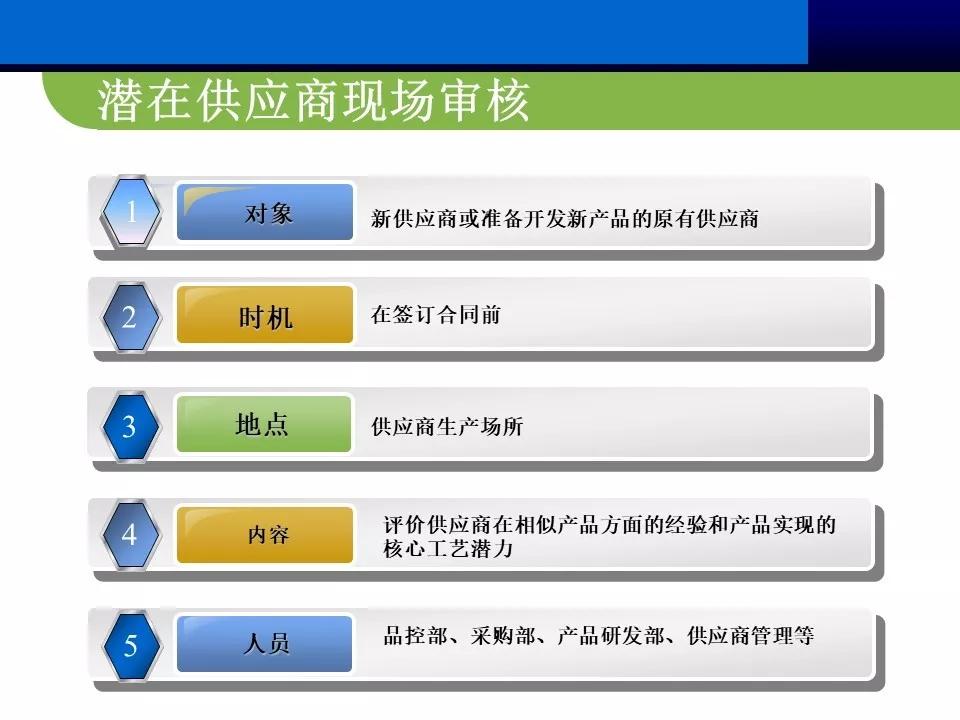 潜在供应商现场审核

1
对象
新供应商或准备开发新产品的原有供应商

2
时机
在签订合同前

3
地点
供应商生产场所

4
内容
评价供应商在相似产品方面的经验和产品实现的核心工艺潜力

5
人员
品控部、采购部、产品研发部、供应商管理等